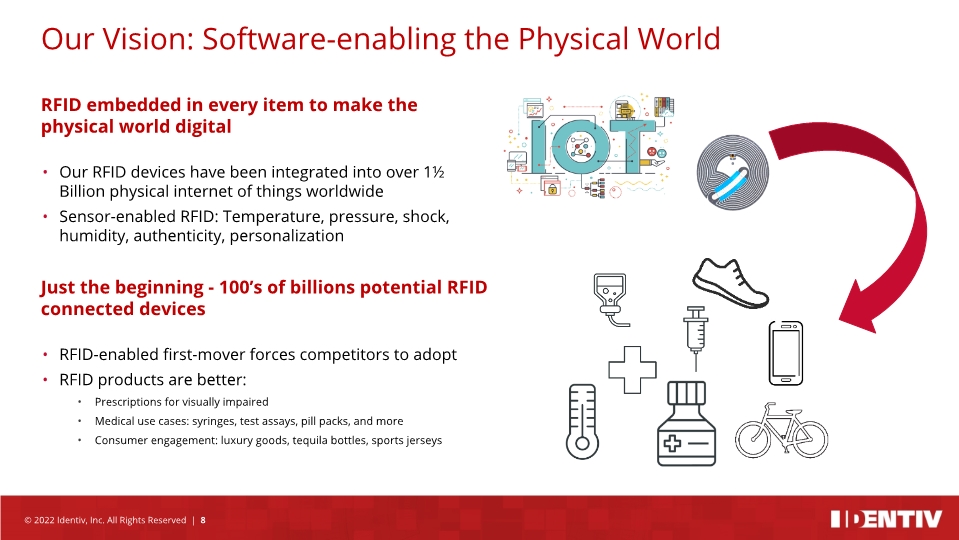 Our Vision: Software-enabling the Physical World

RFID embedded in every item to make the physical world digital

• Our RFID devices have been integrated into over 1½ Billion physical internet of things worldwide
• Sensor-enabled RFID: Temperature, pressure, shock, humidity, authenticity, personalization

Just the beginning - 100's of billions potential RFID connected devices

• RFID-enabled first-mover forces competitors to adopt
• RFID products are better:
  • Prescriptions for visually impaired
  • Medical use cases: syringes, test assays, pill packs, and more
  • Consumer engagement: luxury goods, tequila bottles, sports jerseys

IOT

© 2022 Identiv, Inc. All Rights Reserved | 8

IDENTIV